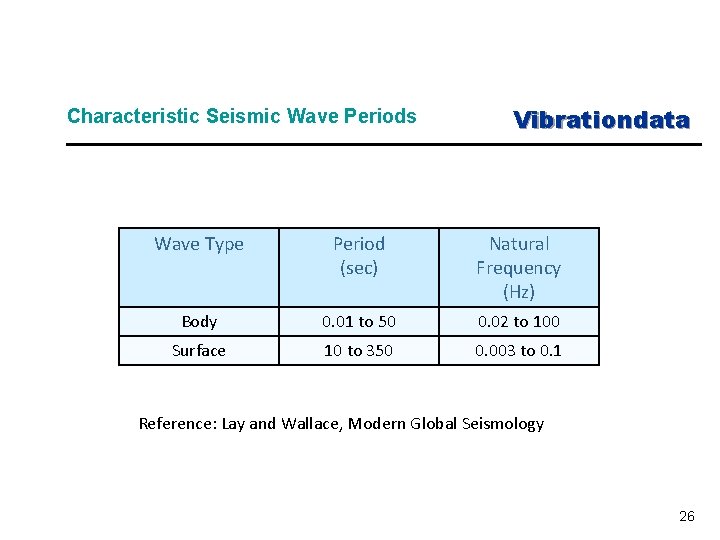 Characteristic Seismic Wave Periods

Vibrationdata

| Wave Type | Period (sec) | Natural Frequency (Hz) |
|---|---|---|
| Body | 0.01 to 50 | 0.02 to 100 |
| Surface | 10 to 350 | 0.003 to 0.1 |

Reference: Lay and Wallace, Modern Global Seismology

26